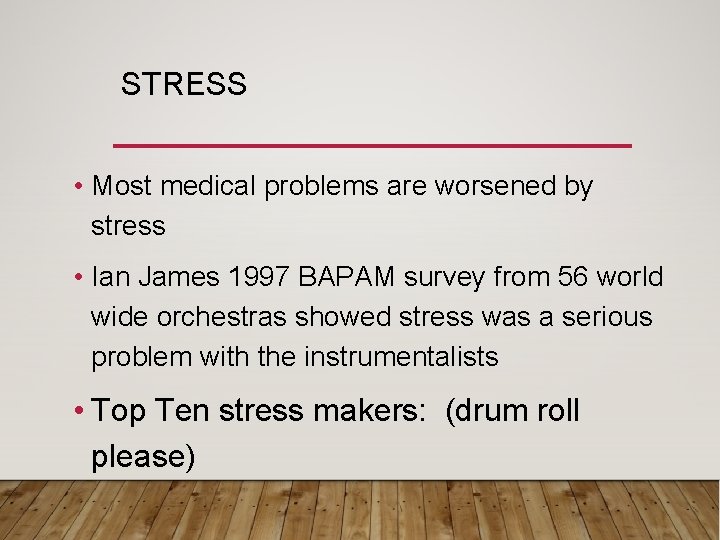 STRESS

• Most medical problems are worsened by stress

• Ian James 1997 BAPAM survey from 56 world wide orchestras showed stress was a serious problem with the instrumentalists

• Top Ten stress makers: (drum roll please)